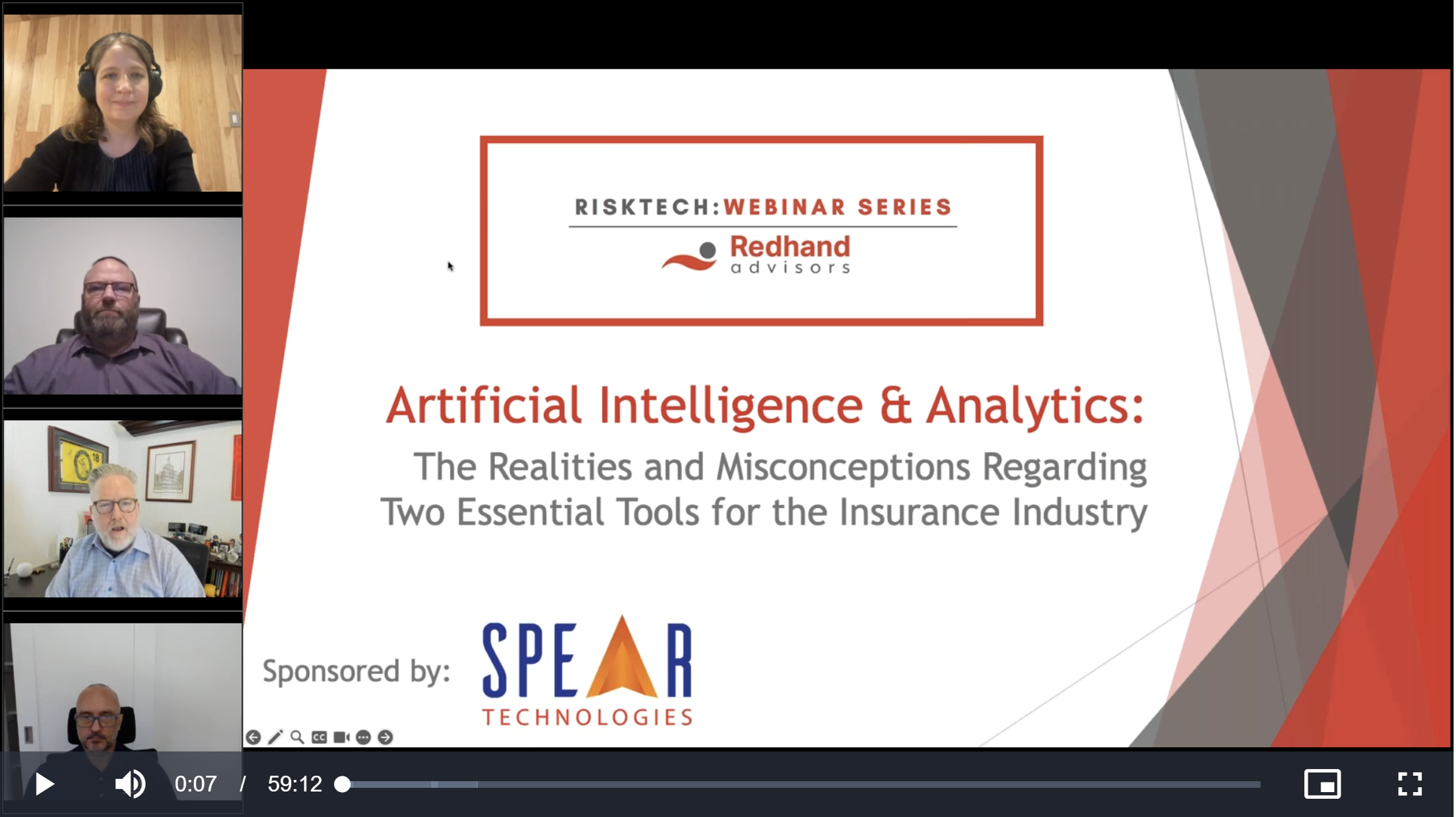 RISKTECH:WEBINAR SERIES

Redhand advisors

Artificial Intelligence & Analytics:

The Realities and Misconceptions Regarding Two Essential Tools for the Insurance Industry

Sponsored by: SPEAR TECHNOLOGIES

0:07 / 59:12